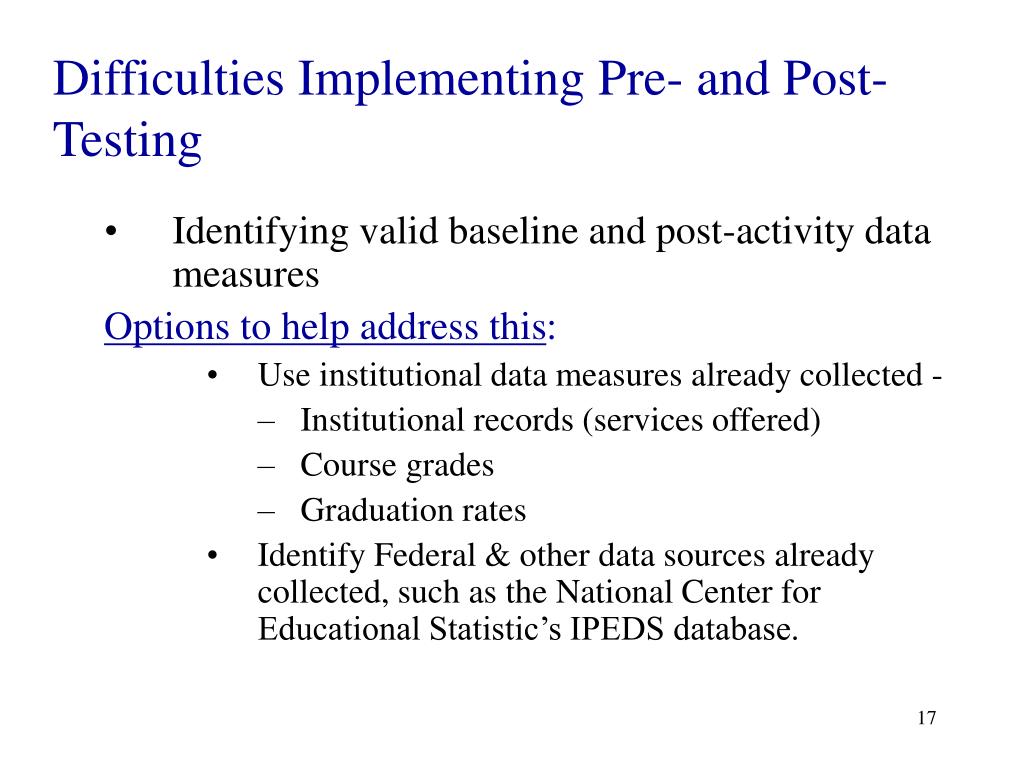 Difficulties Implementing Pre- and Post-Testing

• Identifying valid baseline and post-activity data measures

Options to help address this:

• Use institutional data measures already collected -
– Institutional records (services offered)
– Course grades
– Graduation rates

• Identify Federal & other data sources already collected, such as the National Center for Educational Statistic’s IPEDS database.

17